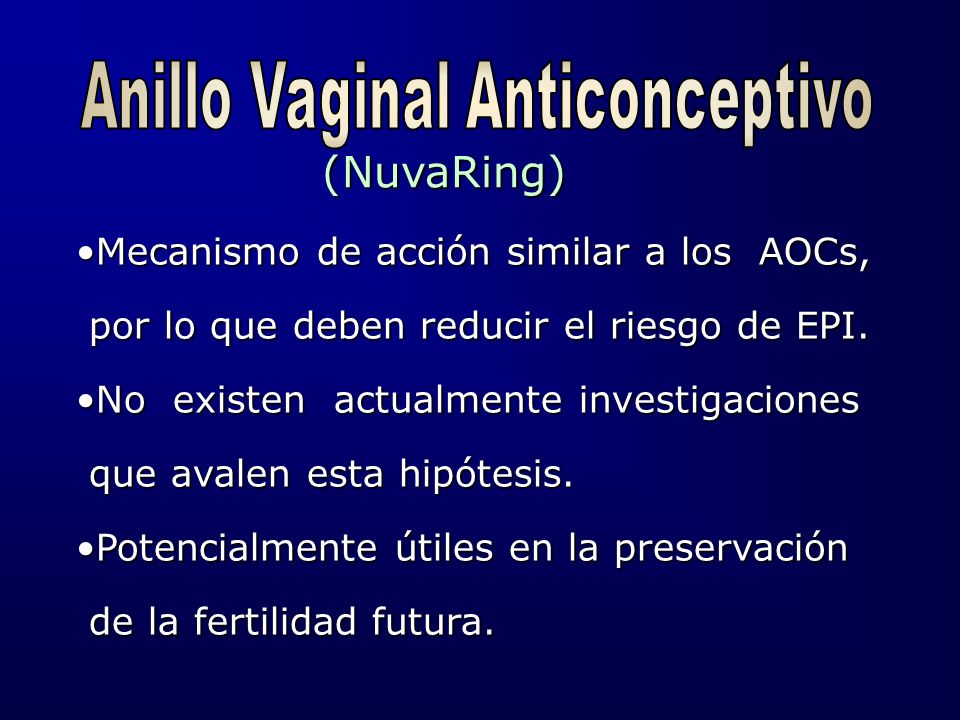 Anillo Vaginal Anticonceptivo
(NuvaRing)

•Mecanismo de acción similar a los AOCs, por lo que deben reducir el riesgo de EPI.

•No existen actualmente investigaciones que avalen esta hipótesis.

•Potencialmente útiles en la preservación de la fertilidad futura.